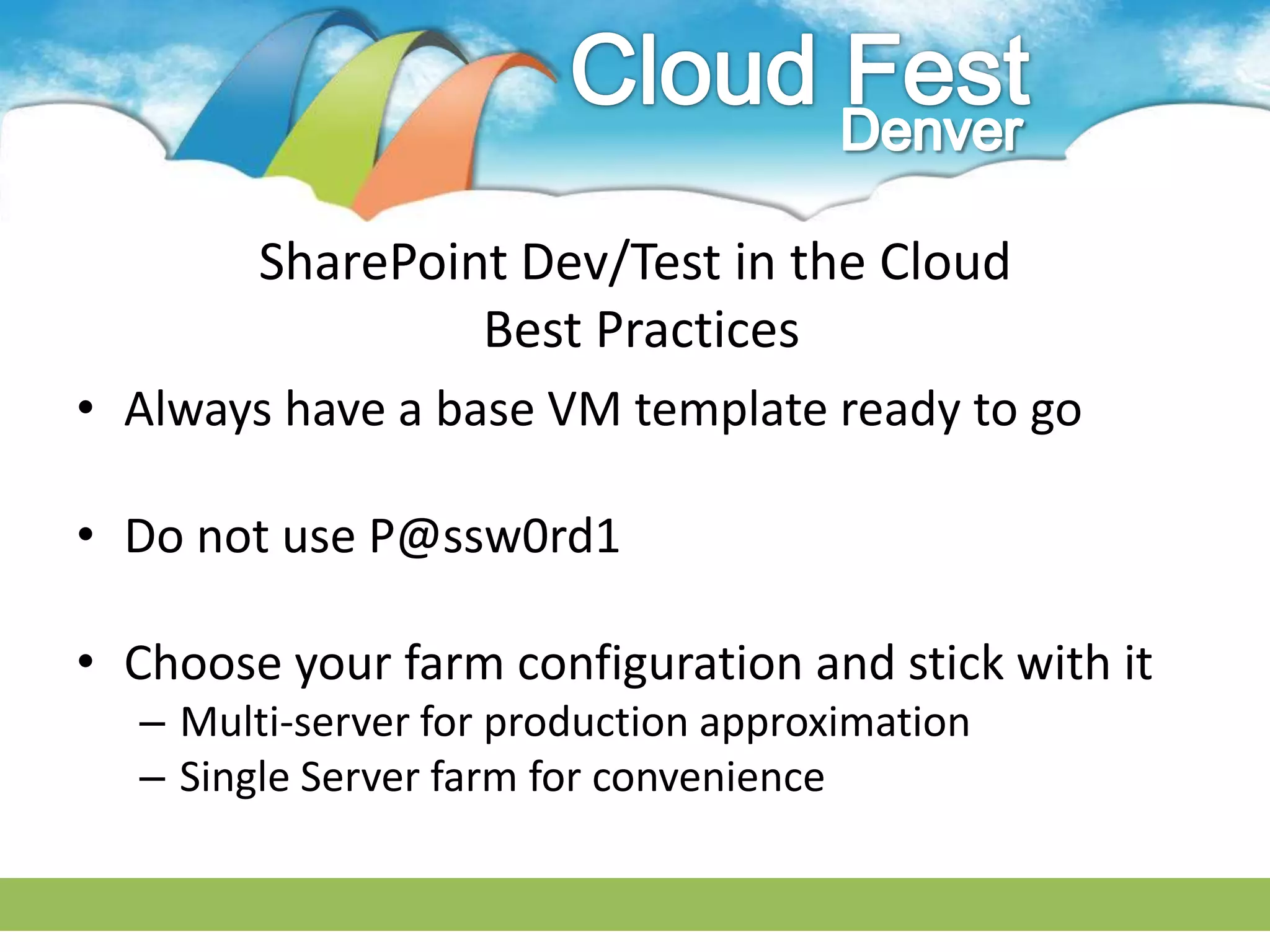 Cloud Fest
Denver

SharePoint Dev/Test in the Cloud
Best Practices

• Always have a base VM template ready to go

• Do not use P@ssw0rd1

• Choose your farm configuration and stick with it
– Multi-server for production approximation
– Single Server farm for convenience